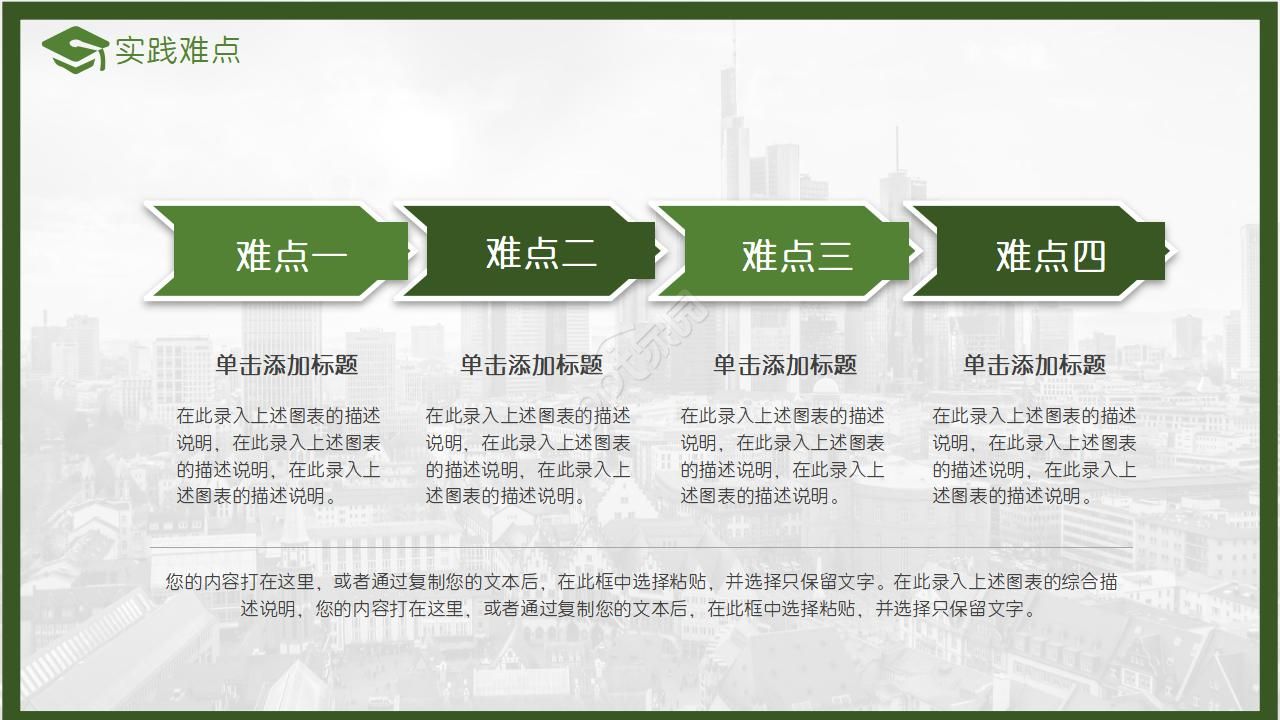 实践难点

难点一

难点二

难点三

难点四

单击添加标题

在此录入上述图表的描述说明，在此录入上述图表的描述说明，在此录入上述图表的描述说明。

单击添加标题

在此录入上述图表的描述说明，在此录入上述图表的描述说明，在此录入上述图表的描述说明。

单击添加标题

在此录入上述图表的描述说明，在此录入上述图表的描述说明，在此录入上述图表的描述说明。

单击添加标题

在此录入上述图表的描述说明，在此录入上述图表的描述说明，在此录入上述图表的描述说明。

您的内容打在这里，或者通过复制您的文本后，在此框中选择粘贴，并选择只保留文字。在此录入上述图表的综合描述说明，您的内容打在这里，或者通过复制您的文本后，在此框中选择粘贴，并选择只保留文字。